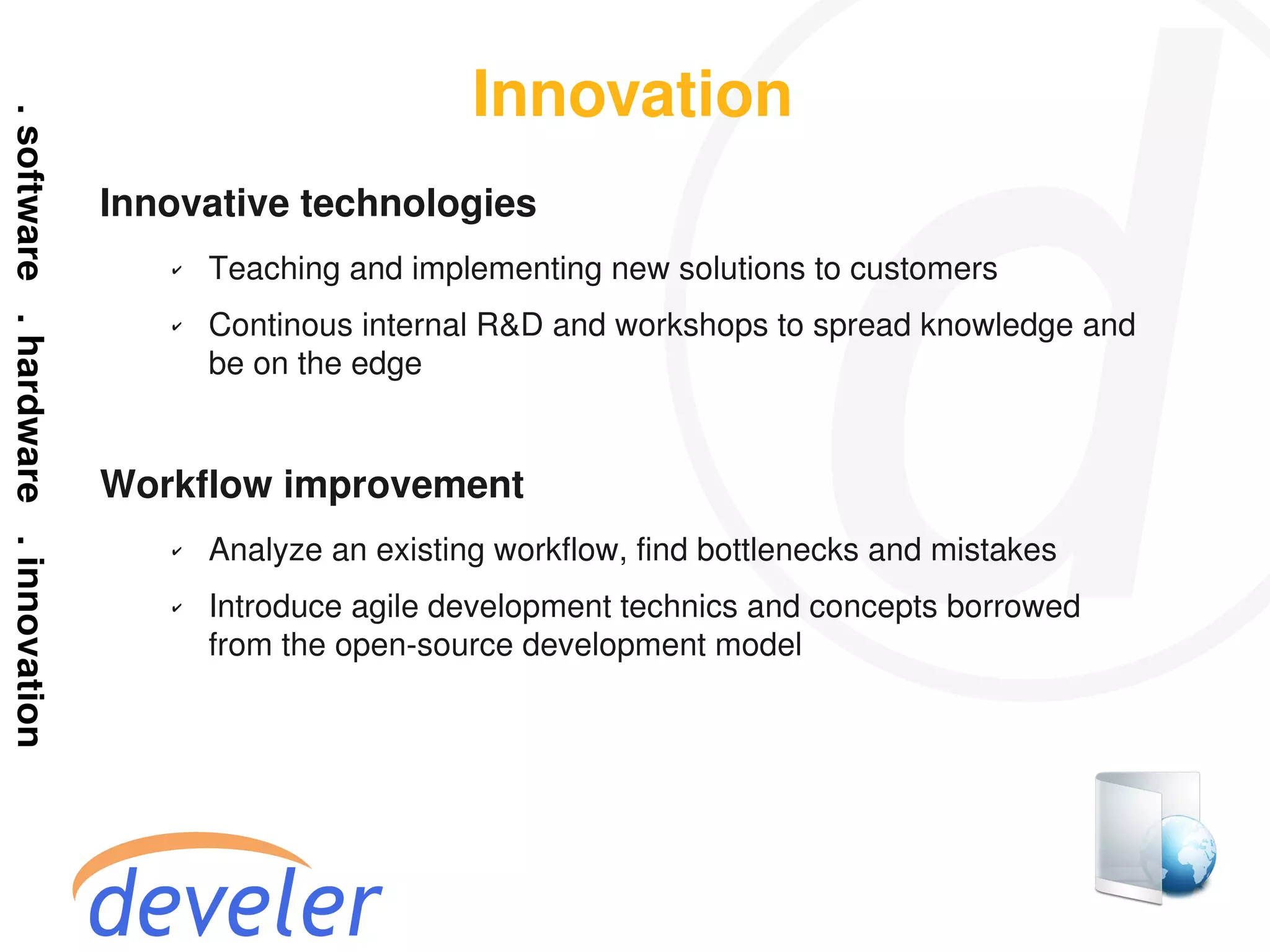 . software . hardware . innovation

Innovation

Innovative technologies

✓ Teaching and implementing new solutions to customers

✓ Continous internal R&D and workshops to spread knowledge and be on the edge

Workflow improvement

✓ Analyze an existing workflow, find bottlenecks and mistakes

✓ Introduce agile development technics and concepts borrowed from the open-source development model

develer